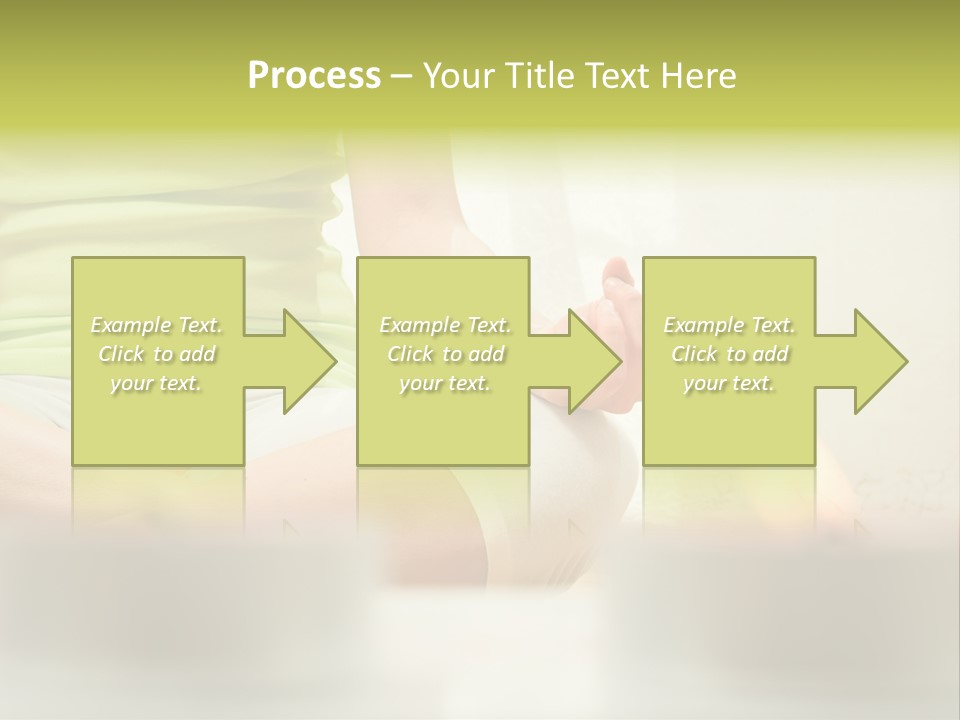 Process – Your Title Text Here

Example Text. Click to add your text.

Example Text. Click to add your text.

Example Text. Click to add your text.